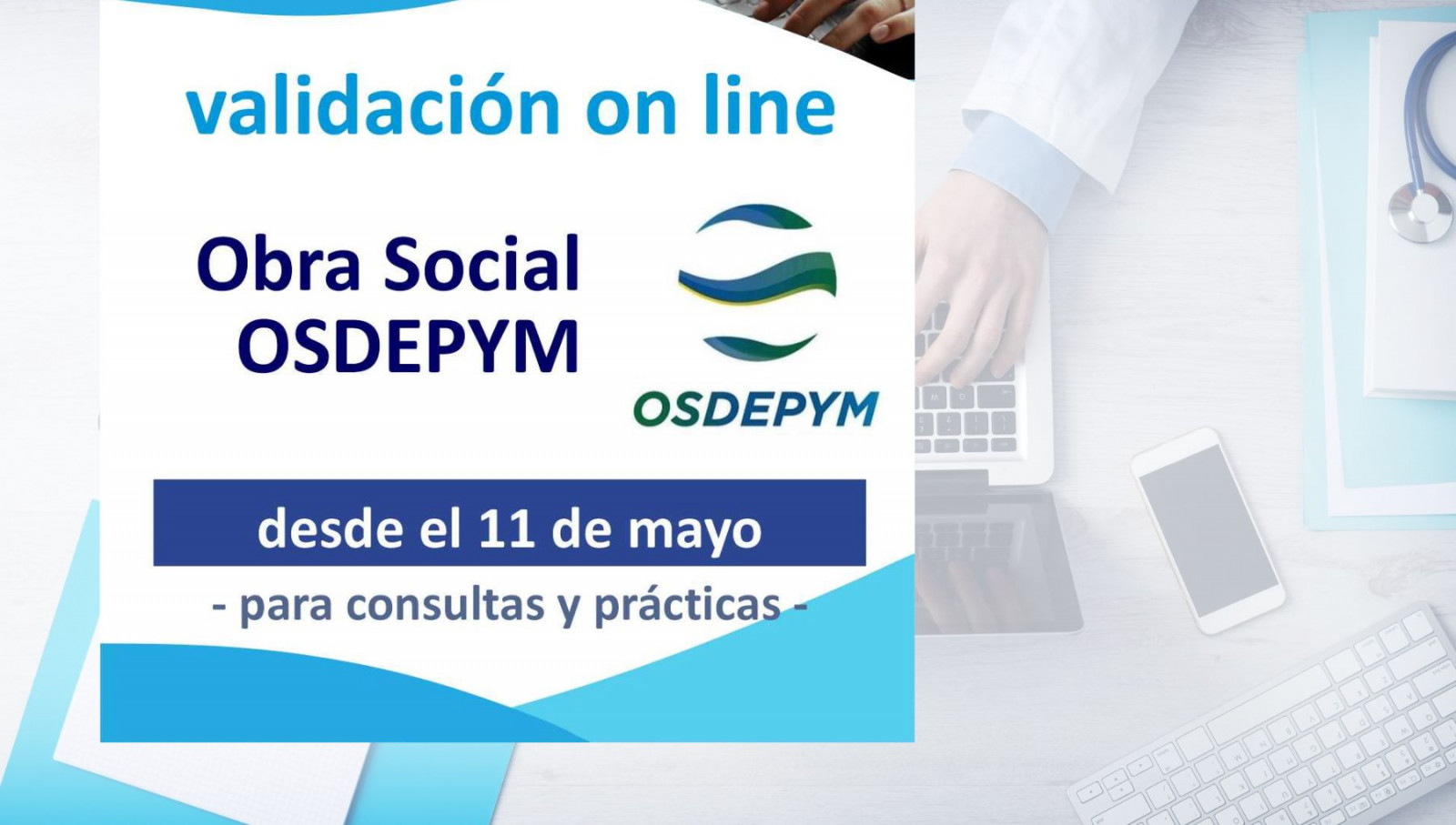 validación on line

Obra Social
OSDEPYM

OSDEPYM

desde el 11 de mayo

- para consultas y prácticas -